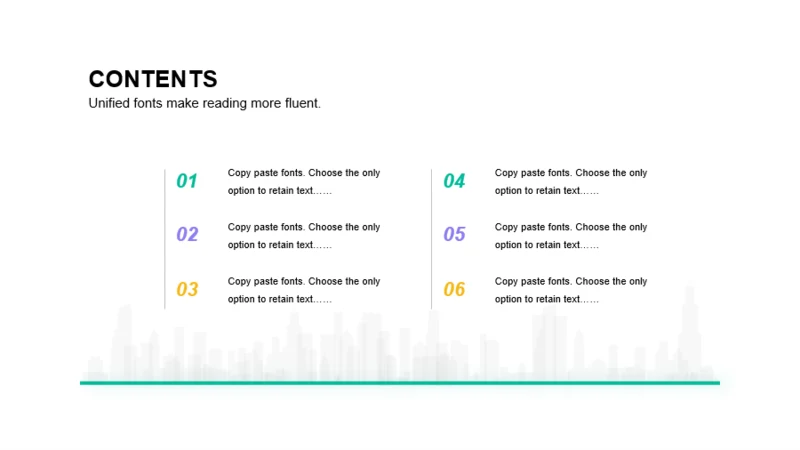 CONTENTS
Unified fonts make reading more fluent.

01 Copy paste fonts. Choose the only option to retain text……

02 Copy paste fonts. Choose the only option to retain text……

03 Copy paste fonts. Choose the only option to retain text……

04 Copy paste fonts. Choose the only option to retain text……

05 Copy paste fonts. Choose the only option to retain text……

06 Copy paste fonts. Choose the only option to retain text……